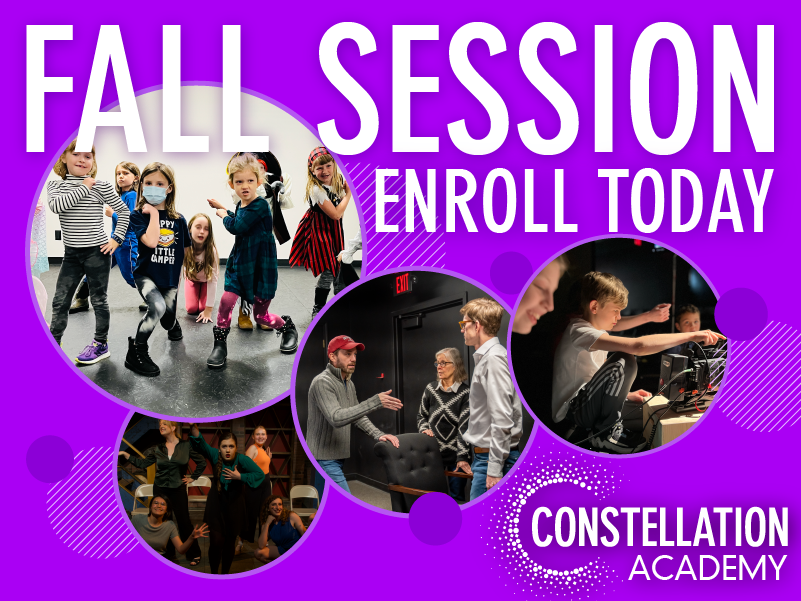 FALL SESSION
ENROLL TODAY

HAPPY LITTLE CAMPER

EXIT

CONSTELLATION
ACADEMY